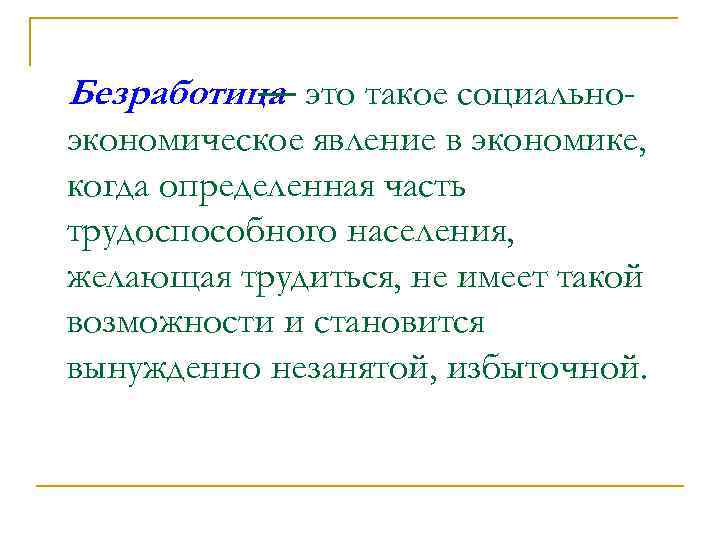 Безработица- это такое социально-экономическое явление в экономике, когда определенная часть трудоспособного населения, желающая трудиться, не имеет такой возможности и становится вынужденно незанятой, избыточной.